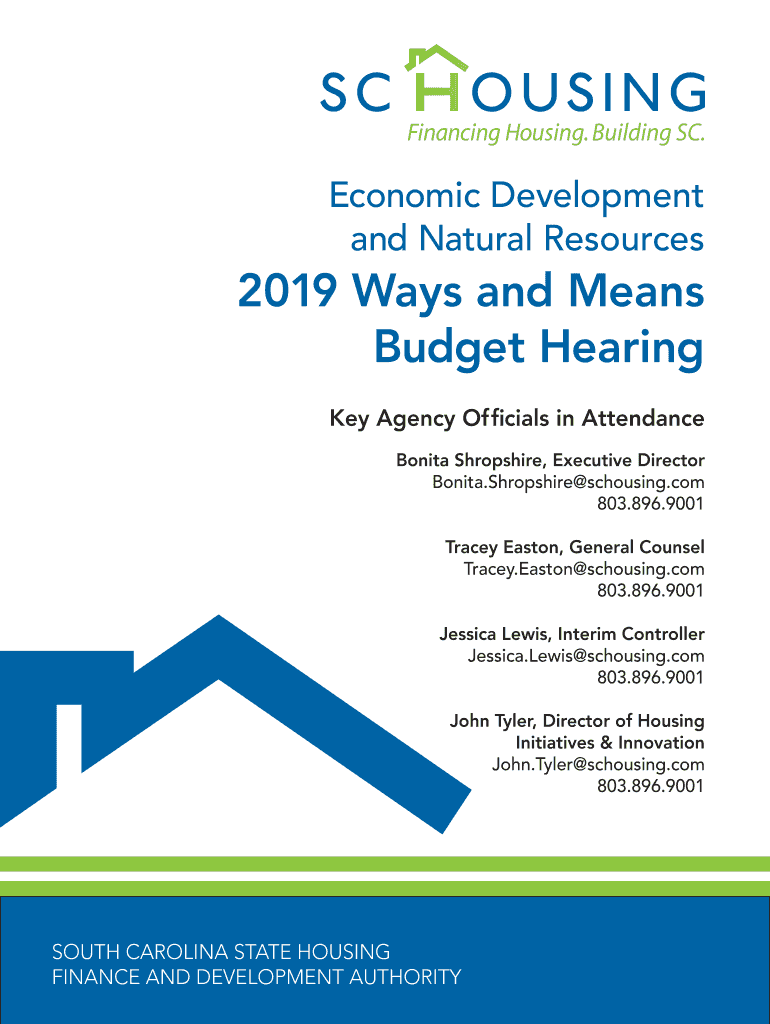 SC HOUSING
Financing Housing. Building SC.

Economic Development and Natural Resources

2019 Ways and Means Budget Hearing

Key Agency Officials in Attendance

Bonita Shropshire, Executive Director
Bonita.Shropshire@schousing.com
803.896.9001

Tracey Easton, General Counsel
Tracey.Easton@schousing.com
803.896.9001

Jessica Lewis, Interim Controller
Jessica.Lewis@schousing.com
803.896.9001

John Tyler, Director of Housing Initiatives & Innovation
John.Tyler@schousing.com
803.896.9001

SOUTH CAROLINA STATE HOUSING
FINANCE AND DEVELOPMENT AUTHORITY